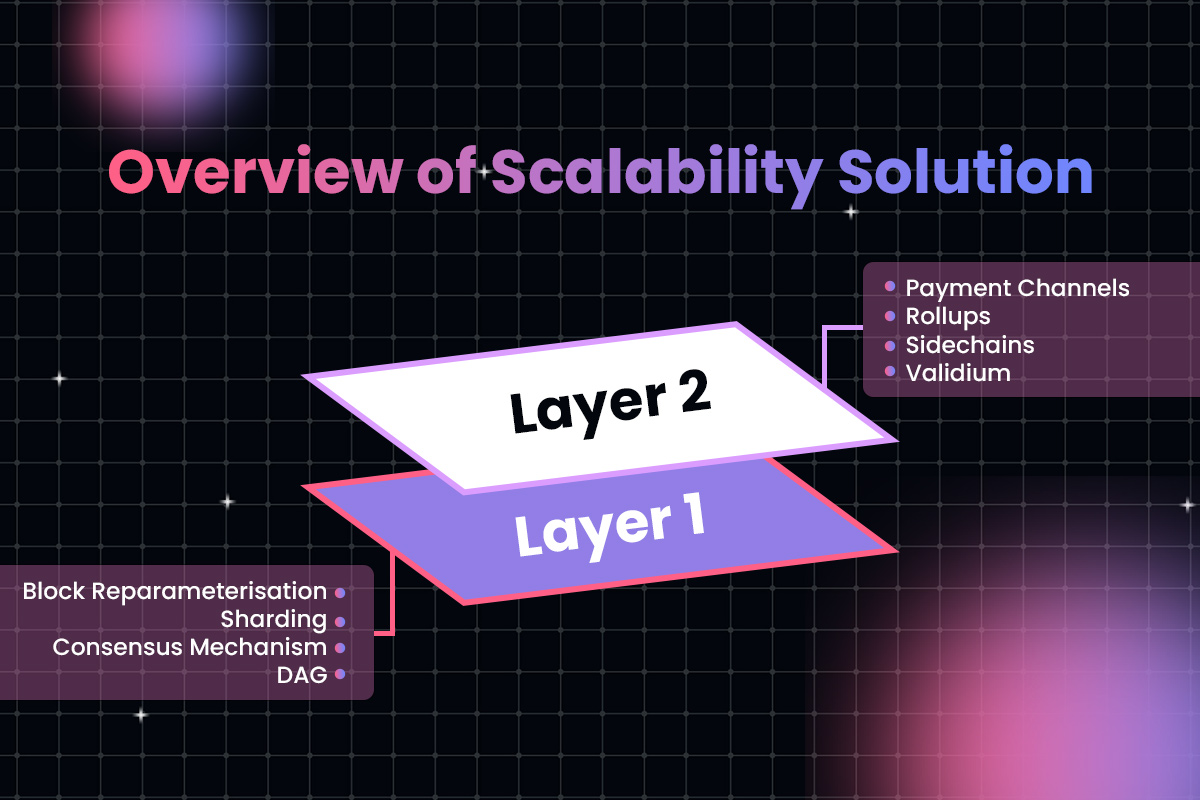 Overview of Scalability Solution

Payment Channels
Rollups
Sidechains
Validium

Layer 2

Layer 1

Block Reparameterisation
Sharding
Consensus Mechanism
DAG